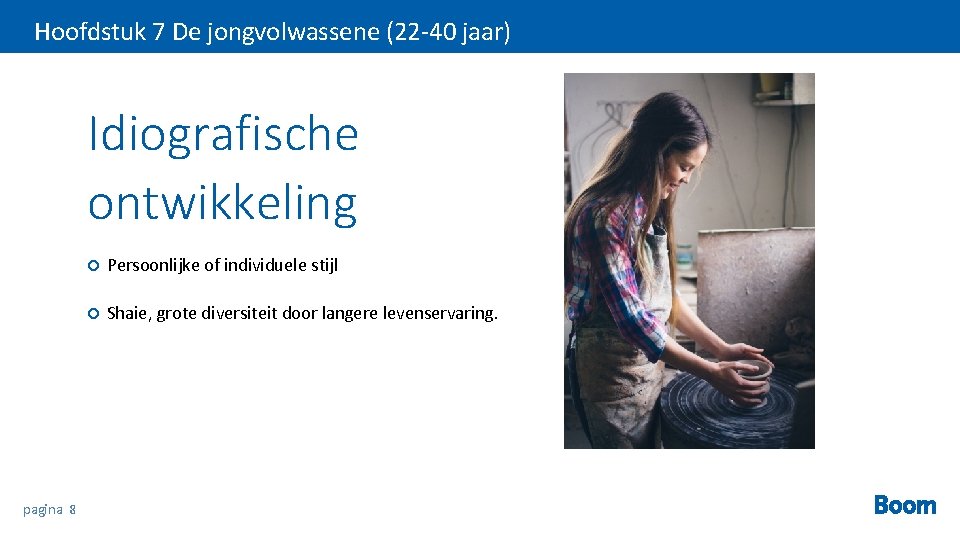 Hoofdstuk 7 De jongvolwassene (22-40 jaar)

Idiografische ontwikkeling

Persoonlijke of individuele stijl

Shaie, grote diversiteit door langere levenservaring.

pagina 8

Boom